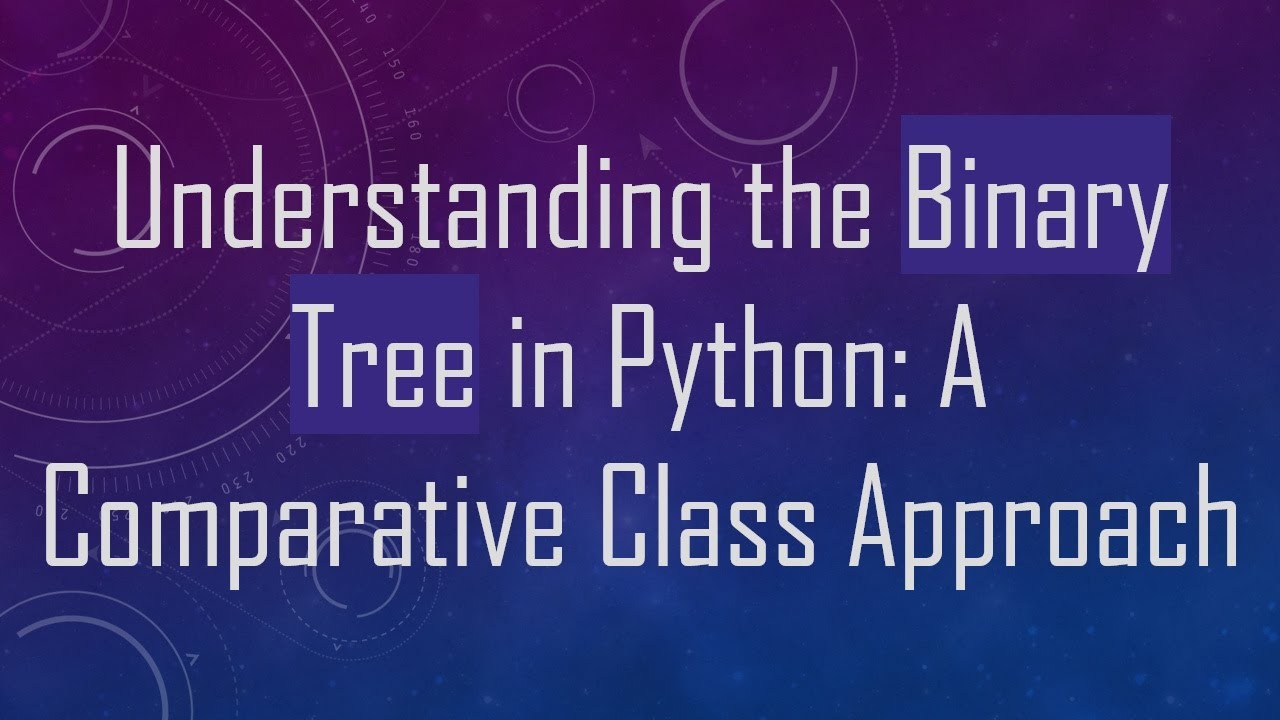 Understanding the Binary Tree in Python: A Comparative Class Approach